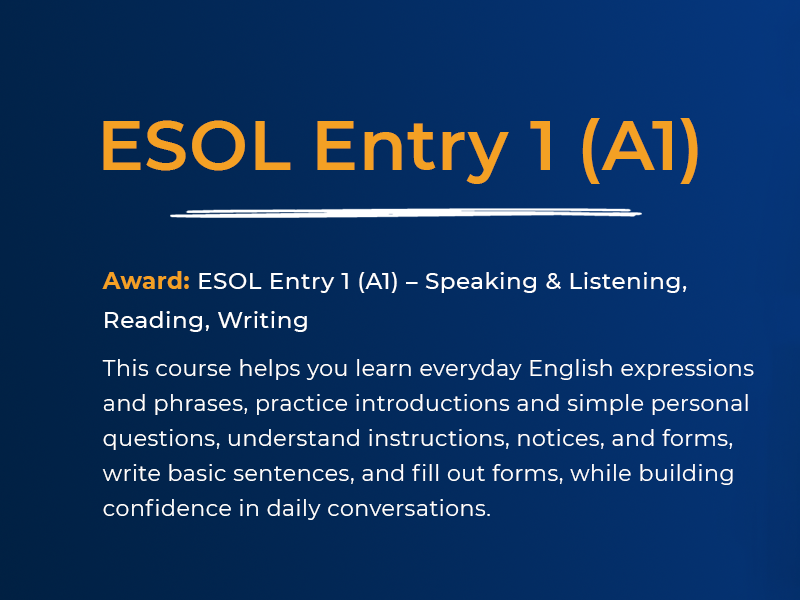 ESOL Entry 1 (A1)

Award: ESOL Entry 1 (A1) – Speaking & Listening, Reading, Writing

This course helps you learn everyday English expressions and phrases, practice introductions and simple personal questions, understand instructions, notices, and forms, write basic sentences, and fill out forms, while building confidence in daily conversations.